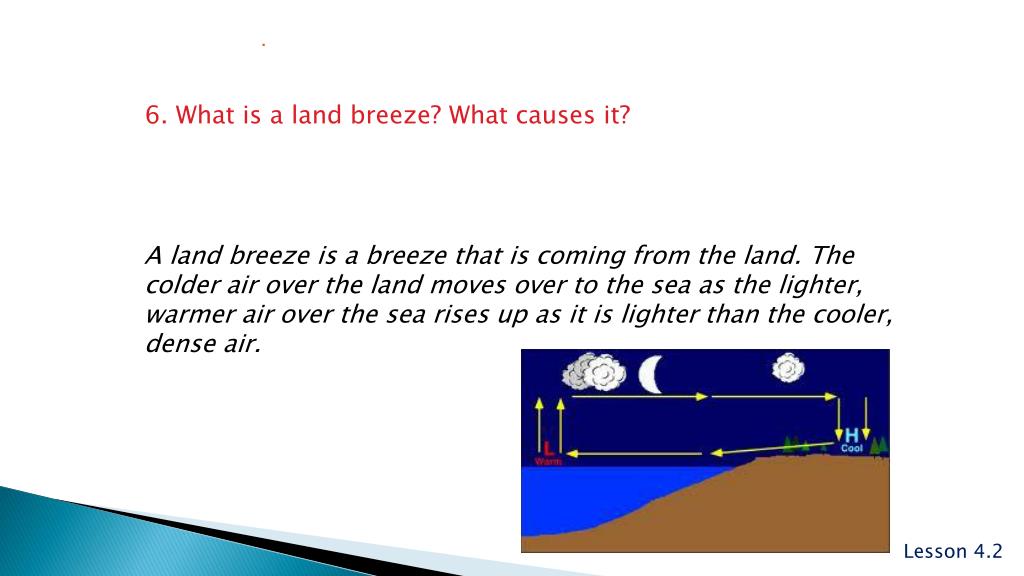 6. What is a land breeze? What causes it?

A land breeze is a breeze that is coming from the land. The colder air over the land moves over to the sea as the lighter, warmer air over the sea rises up as it is lighter than the cooler, dense air.

L
Warm
H
Cool

Lesson 4.2